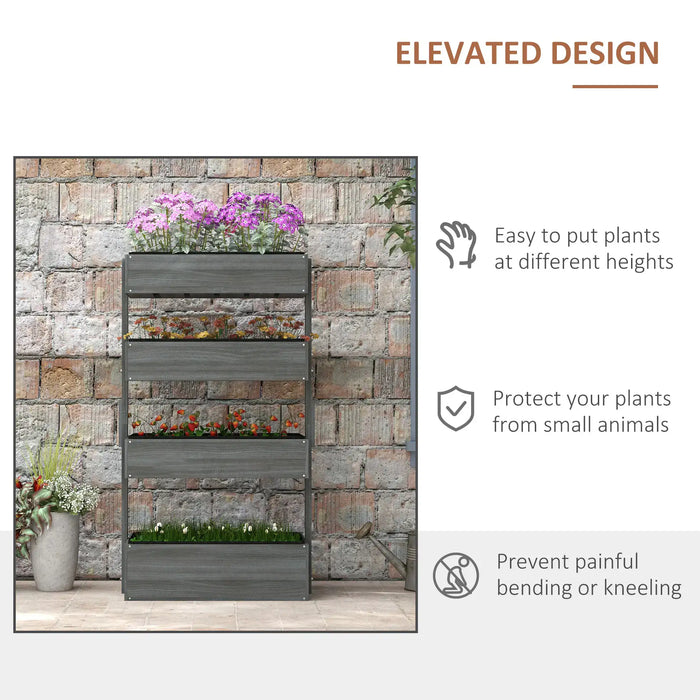 ELEVATED DESIGN

Easy to put plants at different heights

Protect your plants from small animals

Prevent painful bending or kneeling